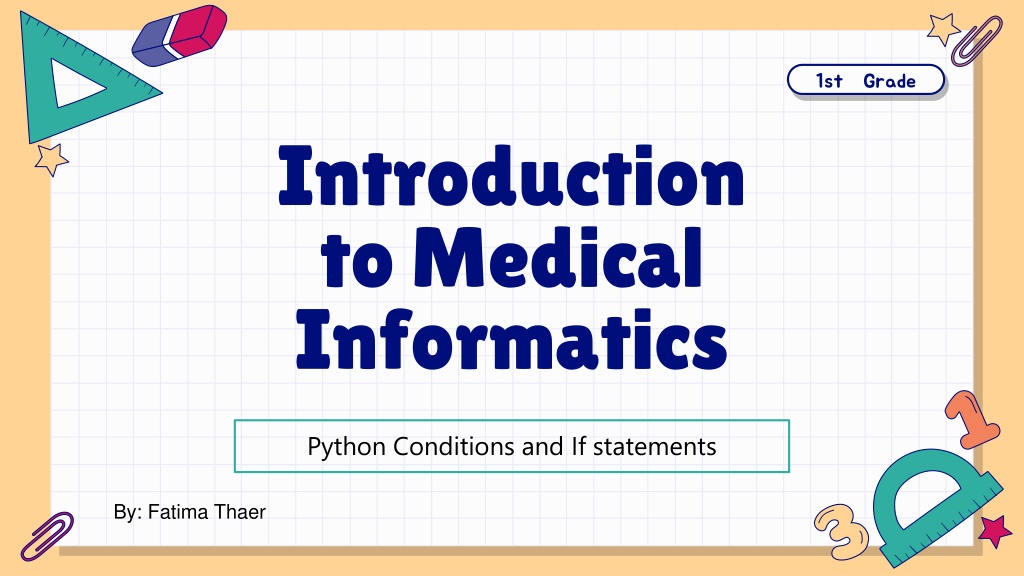 1st Grade

Introduction to Medical Informatics

Python Conditions and If statements

By: Fatima Thaer